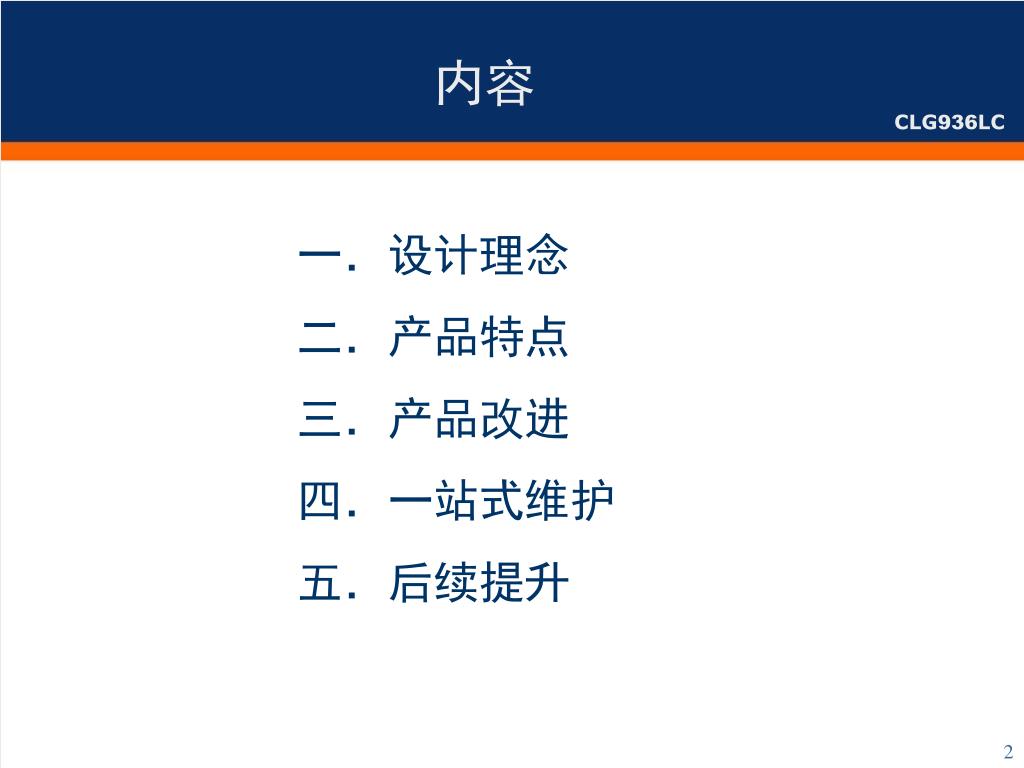 内容

CLG936LC

一．设计理念
二．产品特点
三．产品改进
四．一站式维护
五．后续提升

2